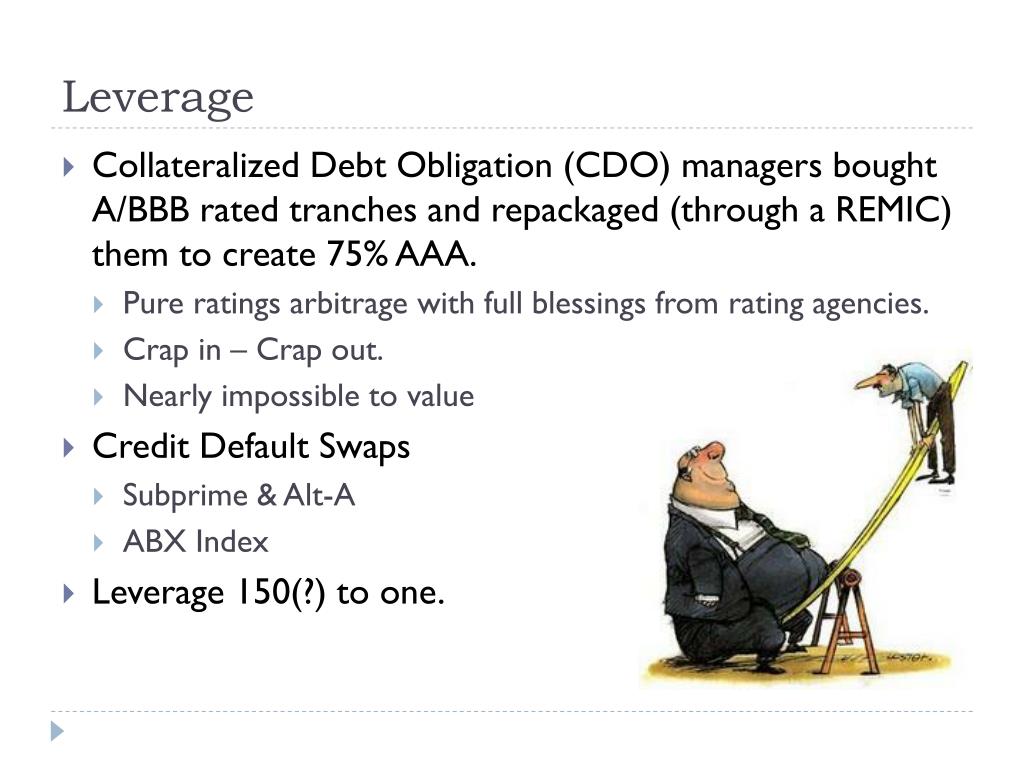 Leverage

Collateralized Debt Obligation (CDO) managers bought A/BBB rated tranches and repackaged (through a REMIC) them to create 75% AAA.

Pure ratings arbitrage with full blessings from rating agencies.

Crap in – Crap out.

Nearly impossible to value

Credit Default Swaps

Subprime & Alt-A

ABX Index

Leverage 150(?) to one.